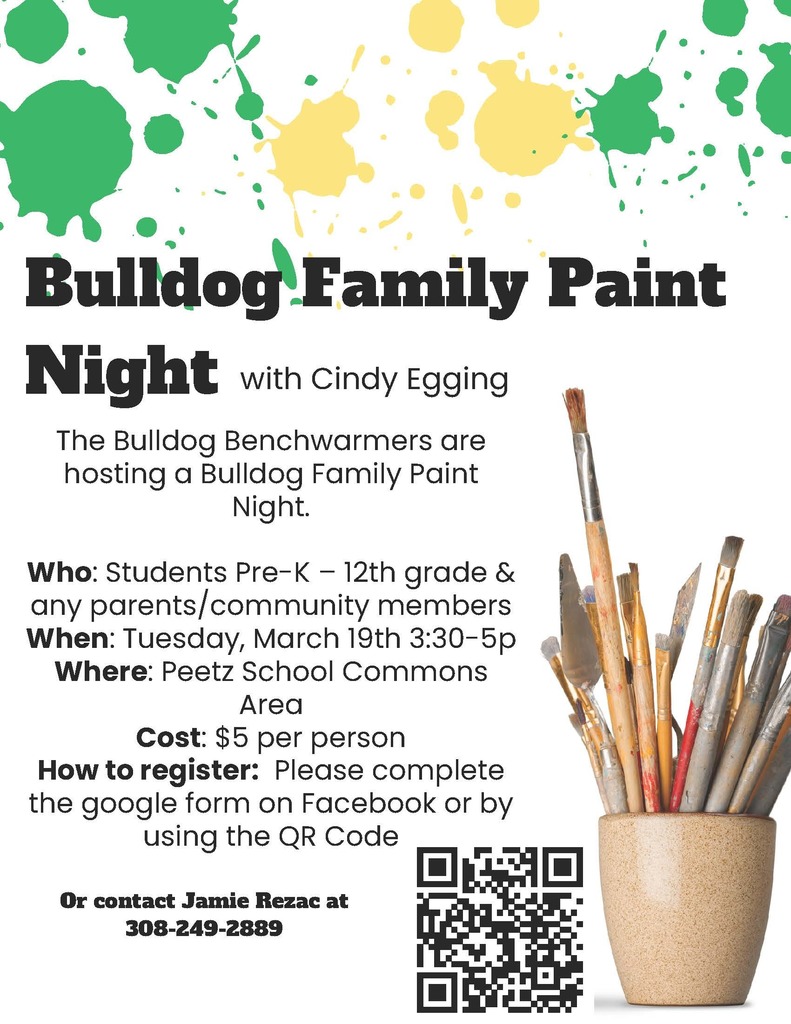 Bulldog Family Paint Night with Cindy Egging

The Bulldog Benchwarmers are hosting a Bulldog Family Paint Night.

Who: Students Pre-K – 12th grade & any parents/community members
When: Tuesday, March 19th 3:30-5p
Where: Peetz School Commons Area
Cost: $5 per person
How to register: Please complete the google form on Facebook or by using the QR Code

Or contact Jamie Rezac at 308-249-2889